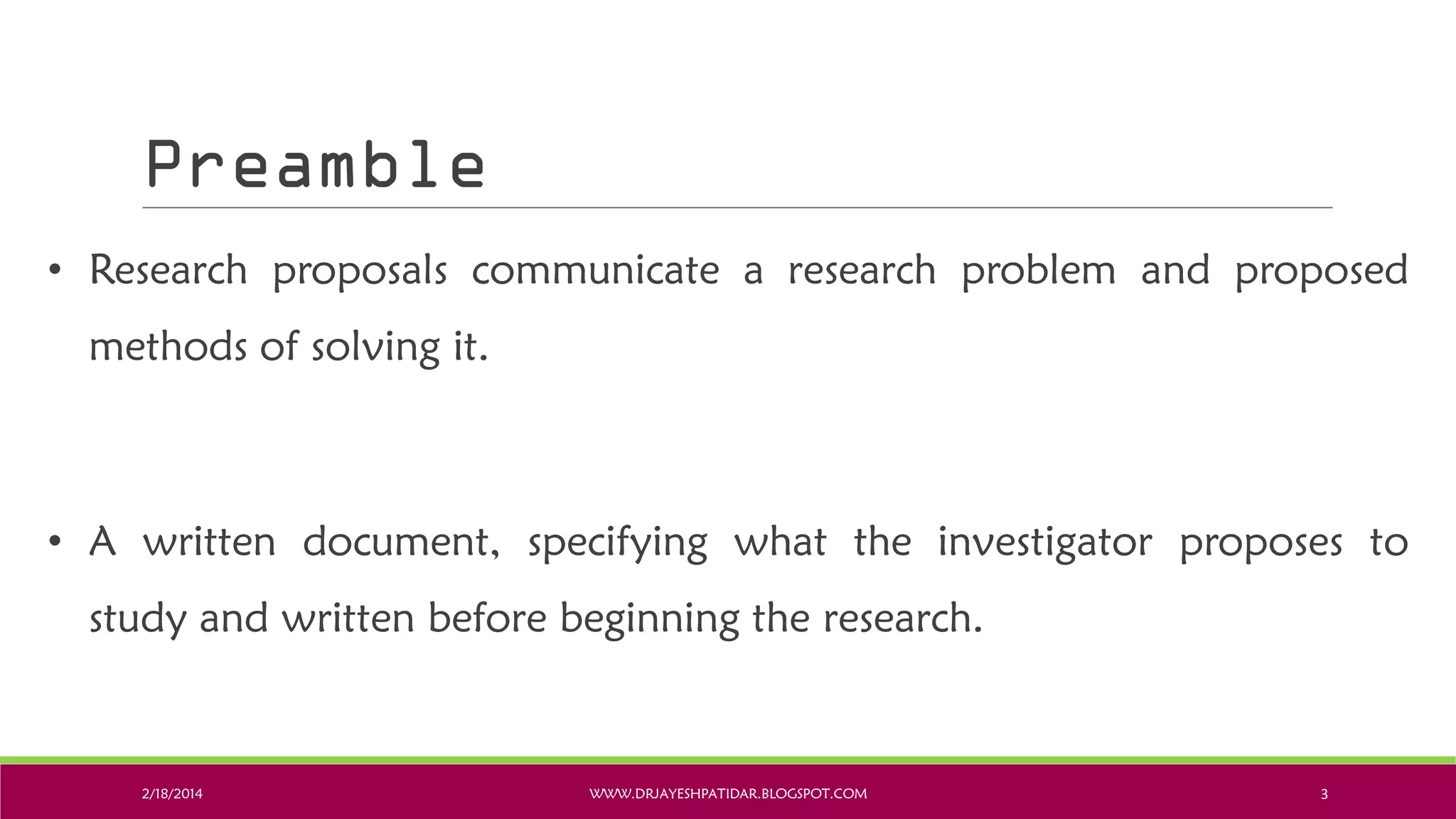 Preamble

• Research proposals communicate a research problem and proposed methods of solving it.

• A written document, specifying what the investigator proposes to study and written before beginning the research.

2/18/2014

WWW.DRJAYESHPATIDAR.BLOGSPOT.COM

3